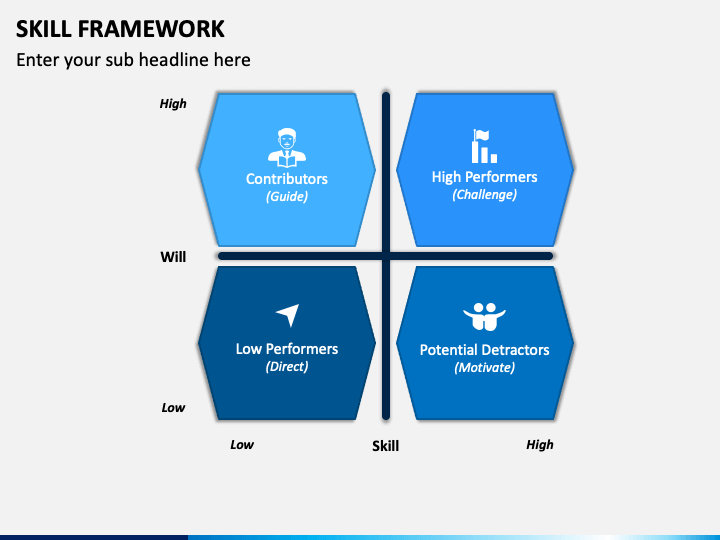 SKILL FRAMEWORK

Enter your sub headline here

High

Contributors
(Guide)

High Performers
(Challenge)

Will

Low Performers
(Direct)

Potential Detractors
(Motivate)

Low

Low

Skill

High